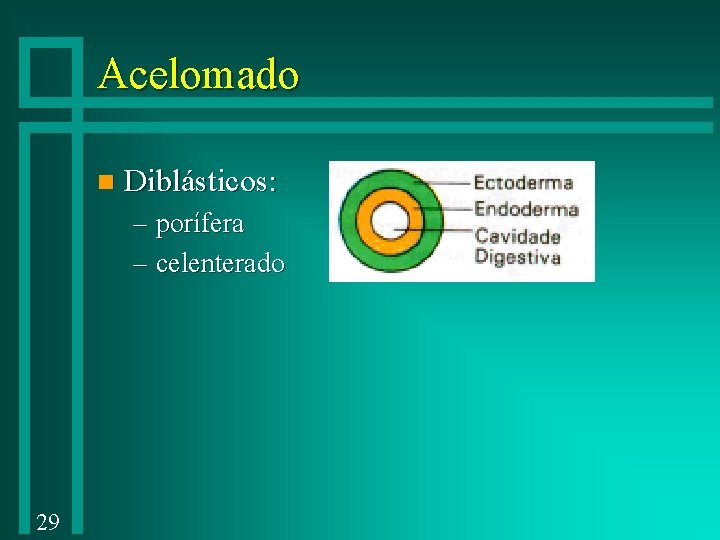 Acelomado

Diblásticos:
– porífera
– celenterado

Ectoderma
Endoderma
Cavidade Digestiva

29